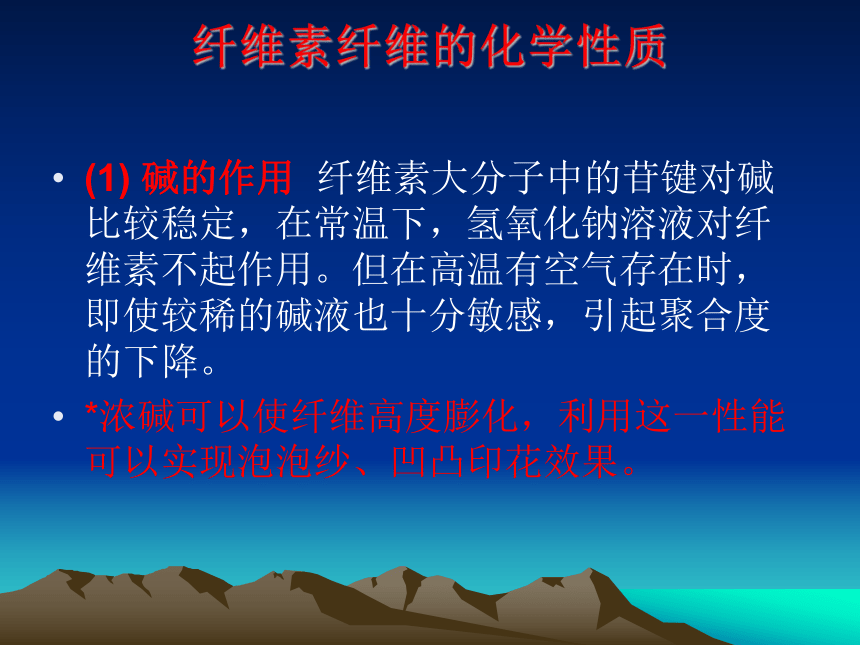 纤维素纤维的化学性质

• (1) 碱的作用 纤维素大分子中的苷键对碱比较稳定，在常温下，氢氧化钠溶液对纤维素不起作用。但在高温有空气存在时，即使较稀的碱液也十分敏感，引起聚合度的下降。

• *浓碱可以使纤维高度膨化，利用这一性能可以实现泡泡纱、凹凸印花效果。